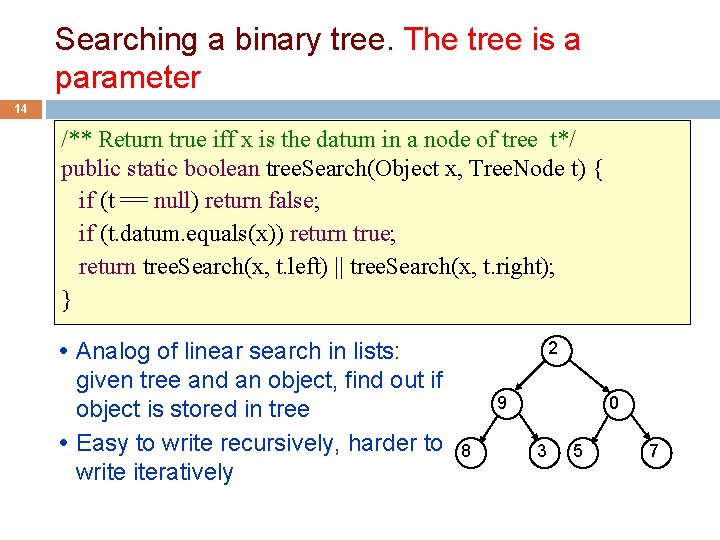 Searching a binary tree. The tree is a parameter

14

/** Return true iff x is the datum in a node of tree t*/
public static boolean treeSearch(Object x, TreeNode t) {
if (t == null) return false;
if (t.datum.equals(x)) return true;
return treeSearch(x, t.left) || treeSearch(x, t.right);
}

• Analog of linear search in lists: given tree and an object, find out if object is stored in tree
• Easy to write recursively, harder to write iteratively

2
9
0
8
3
5
7